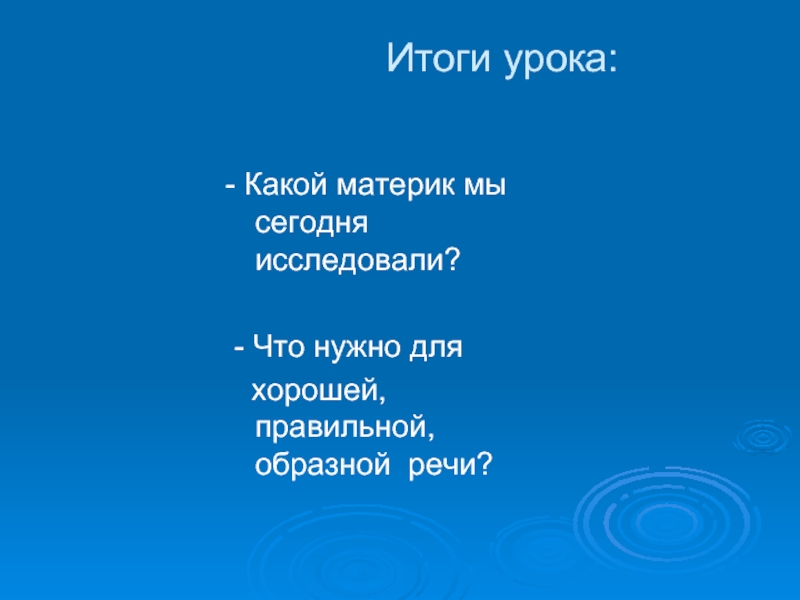 Итоги урока:

- Какой материк мы сегодня исследовали?

- Что нужно для хорошей, правильной, образной речи?